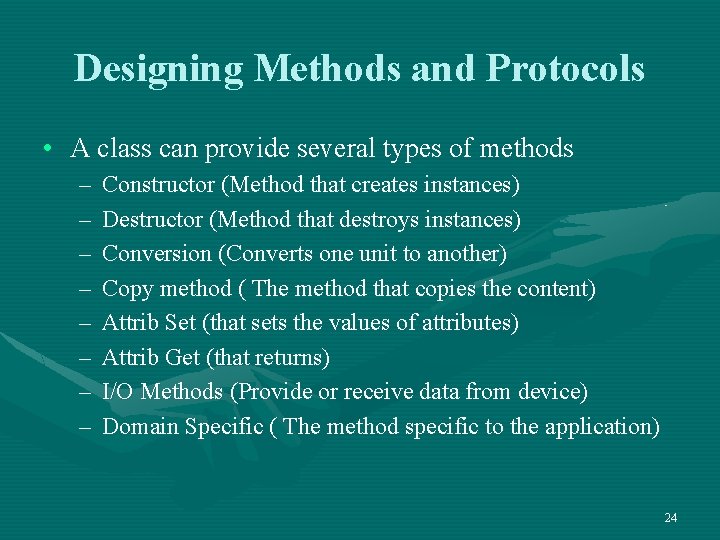 Designing Methods and Protocols

• A class can provide several types of methods
– Constructor (Method that creates instances)
– Destructor (Method that destroys instances)
– Conversion (Converts one unit to another)
– Copy method ( The method that copies the content)
– Attrib Set (that sets the values of attributes)
– Attrib Get (that returns)
– I/O Methods (Provide or receive data from device)
– Domain Specific ( The method specific to the application)

24